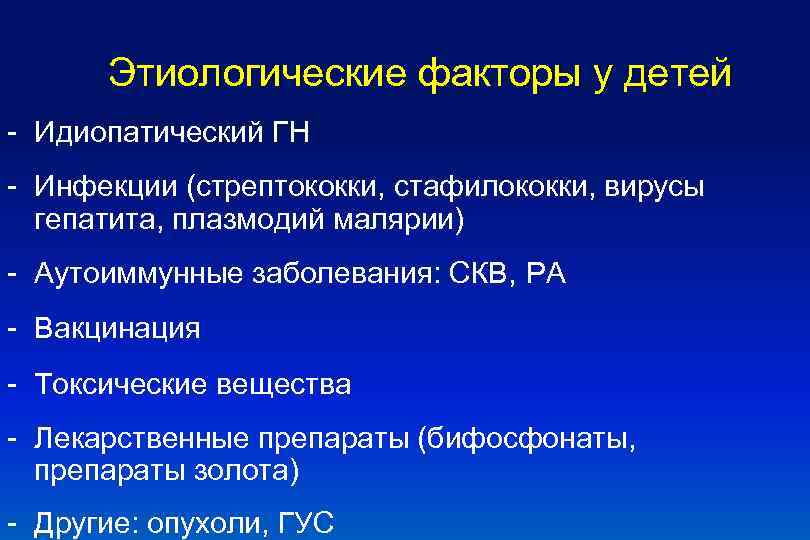 Этиологические факторы у детей

- Идиопатический ГН

- Инфекции (стрептококки, стафилококки, вирусы гепатита, плазмодий малярии)

- Аутоиммунные заболевания: СКВ, РА

- Вакцинация

- Токсические вещества

- Лекарственные препараты (бифосфонаты, препараты золота)

- Другие: опухоли, ГУС